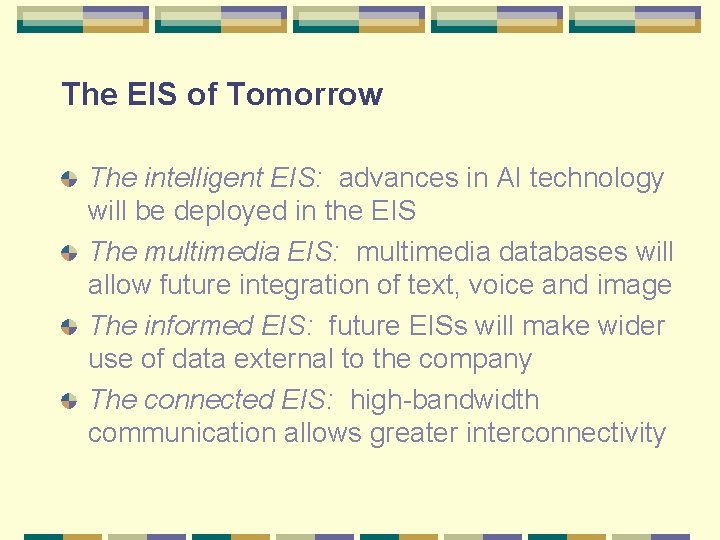 The EIS of Tomorrow

The intelligent EIS: advances in AI technology will be deployed in the EIS

The multimedia EIS: multimedia databases will allow future integration of text, voice and image

The informed EIS: future EISs will make wider use of data external to the company

The connected EIS: high-bandwidth communication allows greater interconnectivity